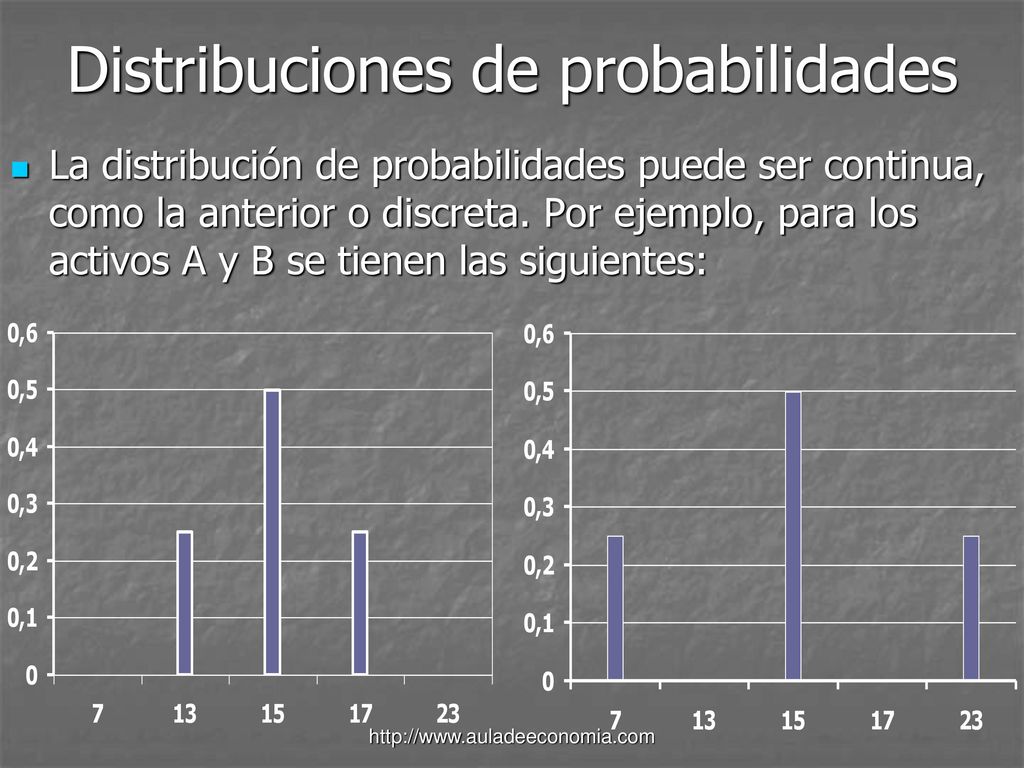 Distribuciones de probabilidades

La distribución de probabilidades puede ser continua, como la anterior o discreta. Por ejemplo, para los activos A y B se tienen las siguientes:

0,6
0,5
0,4
0,3
0,2
0,1
0
7 13 15 17 23

0,6
0,5
0,4
0,3
0,2
0,1
0
7 13 15 17 23

http://www.auladeeconomia.com